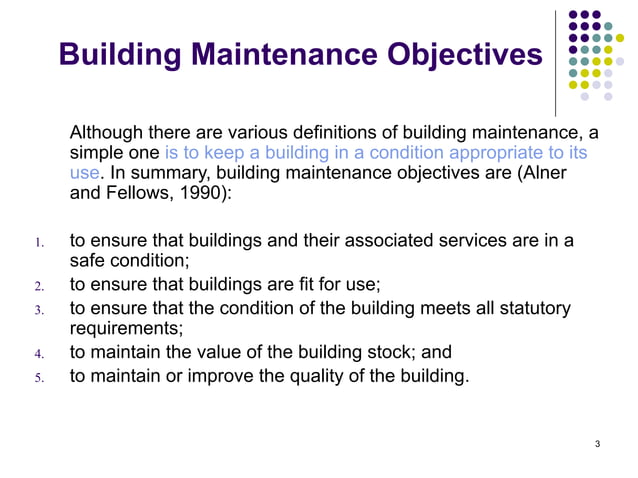 Building Maintenance Objectives

Although there are various definitions of building maintenance, a simple one is to keep a building in a condition appropriate to its use. In summary, building maintenance objectives are (Alner and Fellows, 1990):

1. to ensure that buildings and their associated services are in a safe condition;
2. to ensure that buildings are fit for use;
3. to ensure that the condition of the building meets all statutory requirements;
4. to maintain the value of the building stock; and
5. to maintain or improve the quality of the building.

3